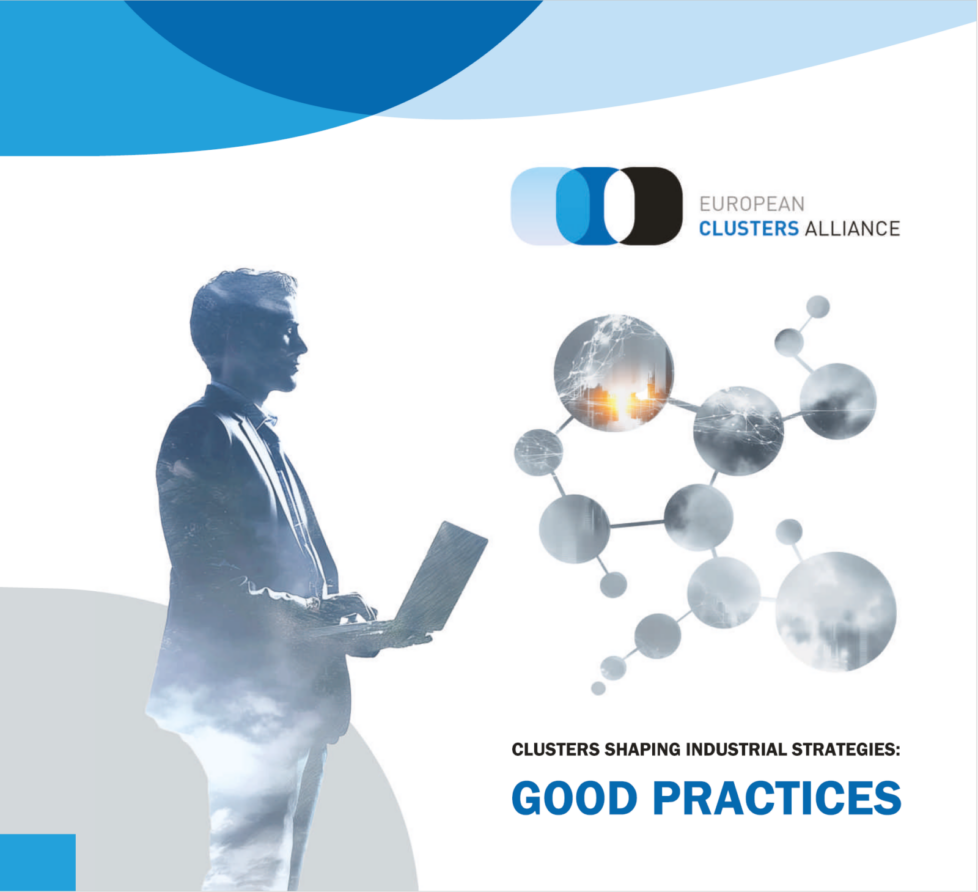 EUROPEAN
CLUSTERS ALLIANCE

CLUSTERS SHAPING INDUSTRIAL STRATEGIES:

GOOD PRACTICES